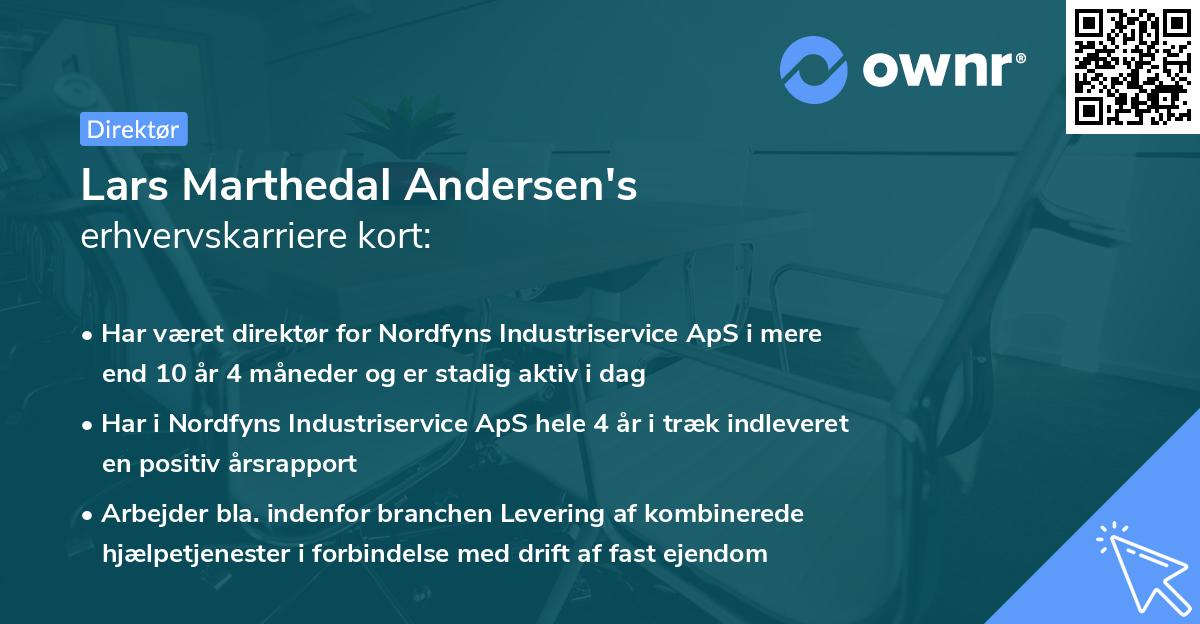 ownr®

Direktør

Lars Marthedal Andersen's
erhvervskarriere kort:

• Har været direktør for Nordfyns Industriservice ApS i mere end 10 år 4 måneder og er stadig aktiv i dag

• Har i Nordfyns Industriservice ApS hele 4 år i træk indleveret en positiv årsrapport

• Arbejder bla. indenfor branchen Levering af kombinerede hjælpetjenester i forbindelse med drift af fast ejendom